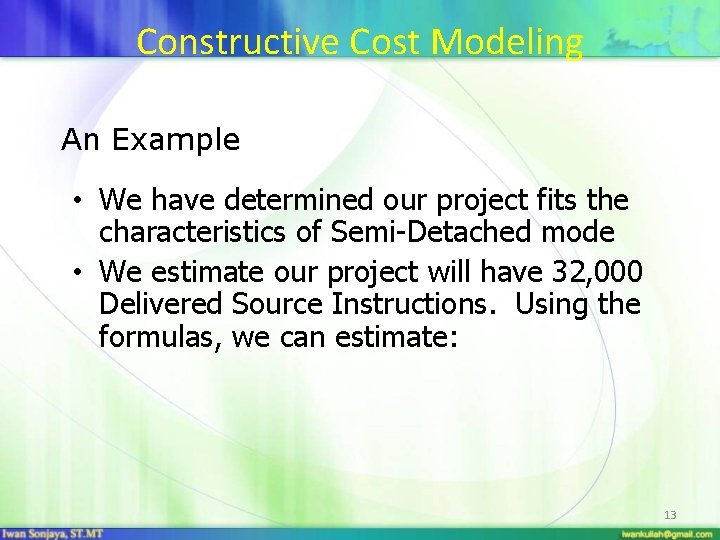 Constructive Cost Modeling

An Example

• We have determined our project fits the characteristics of Semi-Detached mode

• We estimate our project will have 32,000 Delivered Source Instructions. Using the formulas, we can estimate:

13

Iwan Sonjaya, ST.MT

iwankuliah@gmail.com